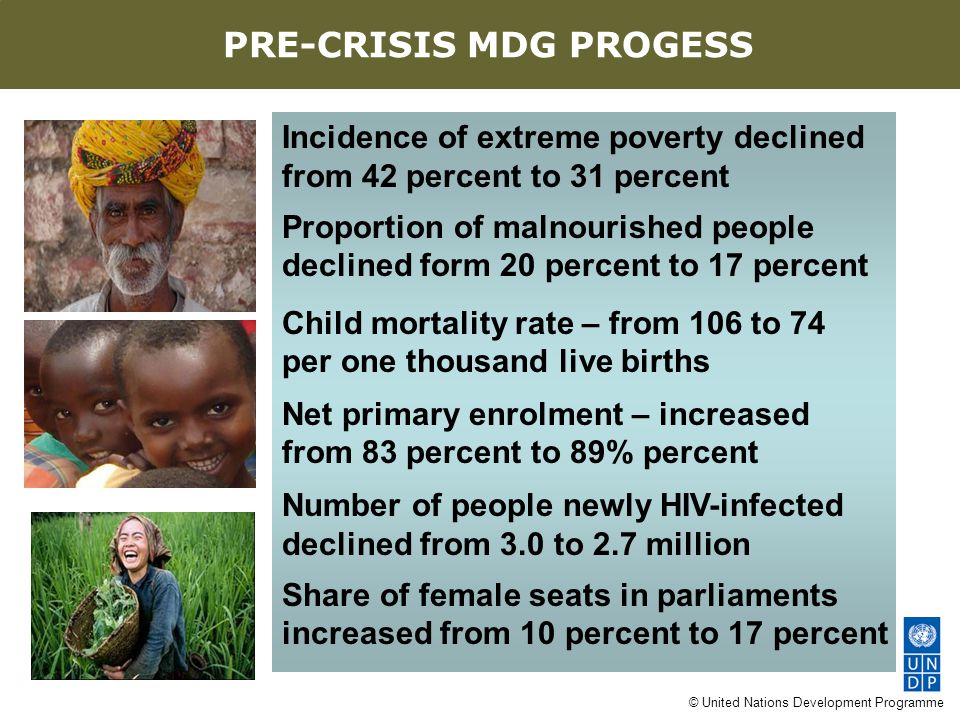 PRE-CRISIS MDG PROGESS

Incidence of extreme poverty declined from 42 percent to 31 percent

Proportion of malnourished people declined form 20 percent to 17 percent

Child mortality rate – from 106 to 74 per one thousand live births

Net primary enrolment – increased from 83 percent to 89% percent

Number of people newly HIV-infected declined from 3.0 to 2.7 million

Share of female seats in parliaments increased from 10 percent to 17 percent

U N D P

© United Nations Development Programme